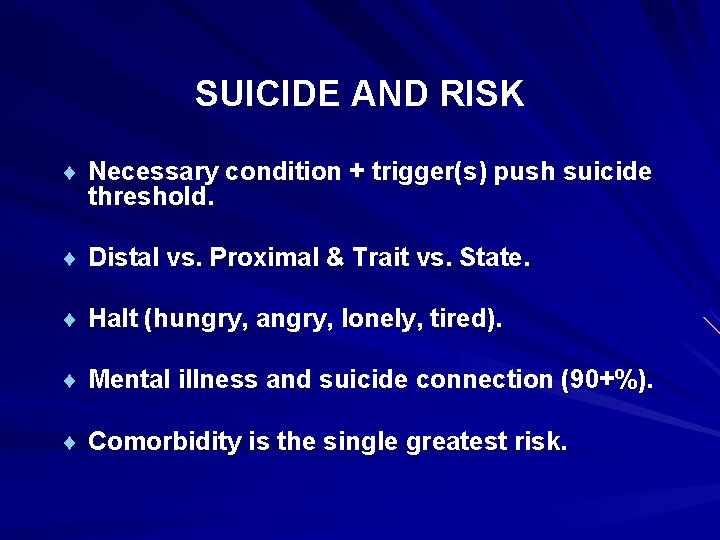 SUICIDE AND RISK

♦ Necessary condition + trigger(s) push suicide threshold.

♦ Distal vs. Proximal & Trait vs. State.

♦ Halt (hungry, angry, lonely, tired).

♦ Mental illness and suicide connection (90+%).

♦ Comorbidity is the single greatest risk.